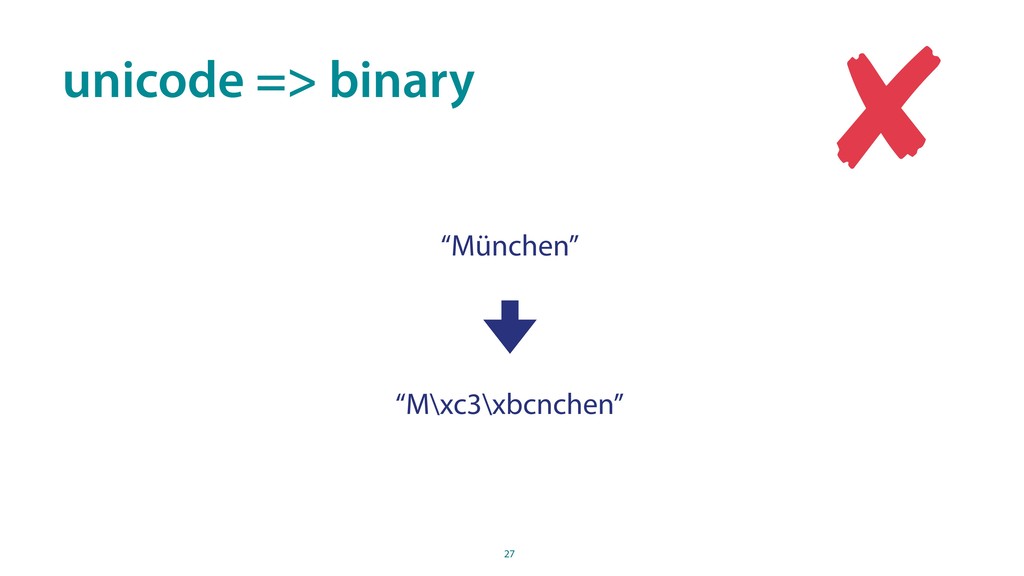 unicode => binary

“München”

“M\xc3\xbcnchen”

27